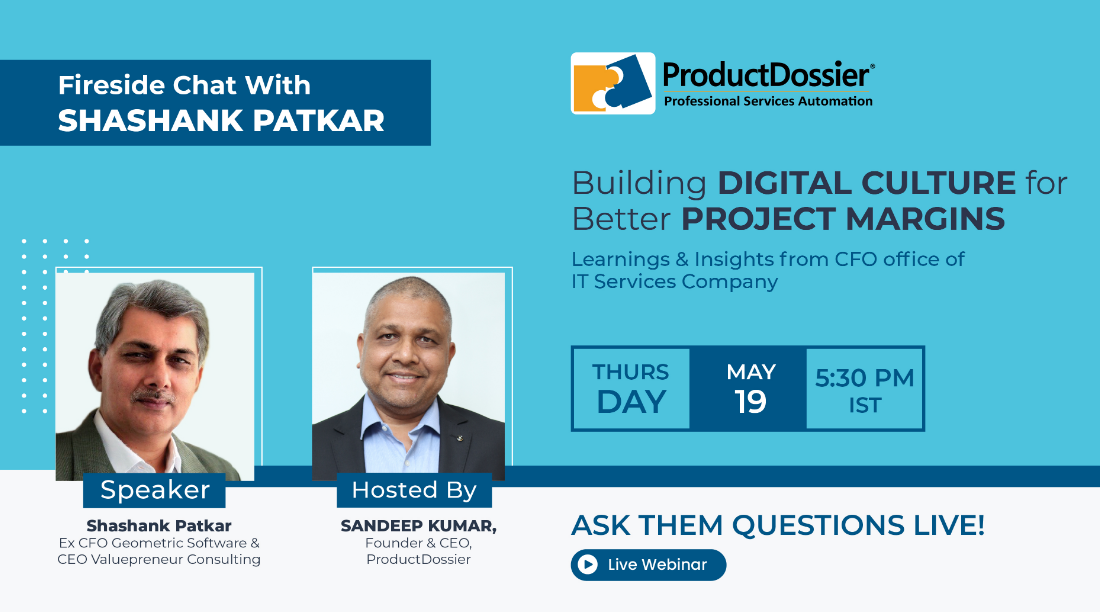 Fireside Chat With
SHASHANK PATKAR

ProductDossier®
Professional Services Automation

Building DIGITAL CULTURE for Better PROJECT MARGINS

Learnings & Insights from CFO office of IT Services Company

THURS DAY

MAY 19

5:30 PM IST

Speaker

Shashank Patkar
Ex CFO Geometric Software & CEO Valuepreneur Consulting

Hosted By

SANDEEP KUMAR,
Founder & CEO,
ProductDossier

ASK THEM QUESTIONS LIVE!

Live Webinar